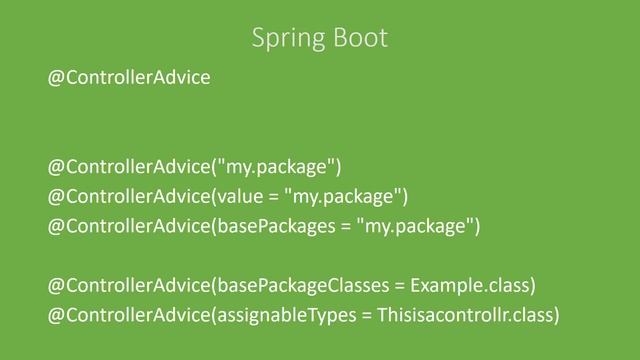 Spring Boot

@ControllerAdvice

@ControllerAdvice("my.package")
@ControllerAdvice(value = "my.package")
@ControllerAdvice(basePackages = "my.package")

@ControllerAdvice(basePackageClasses = Example.class)
@ControllerAdvice(assignableTypes = Thisisacontrollr.class)